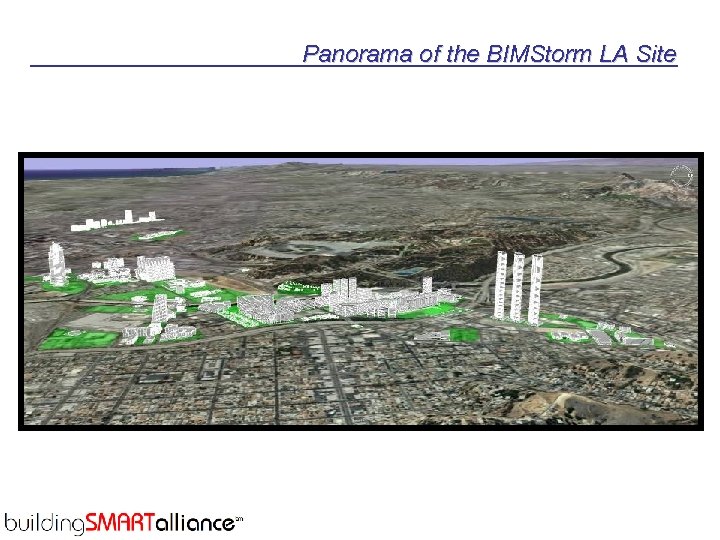 Panorama of the BIMStorm LA Site

buildingSMARTalliance℠